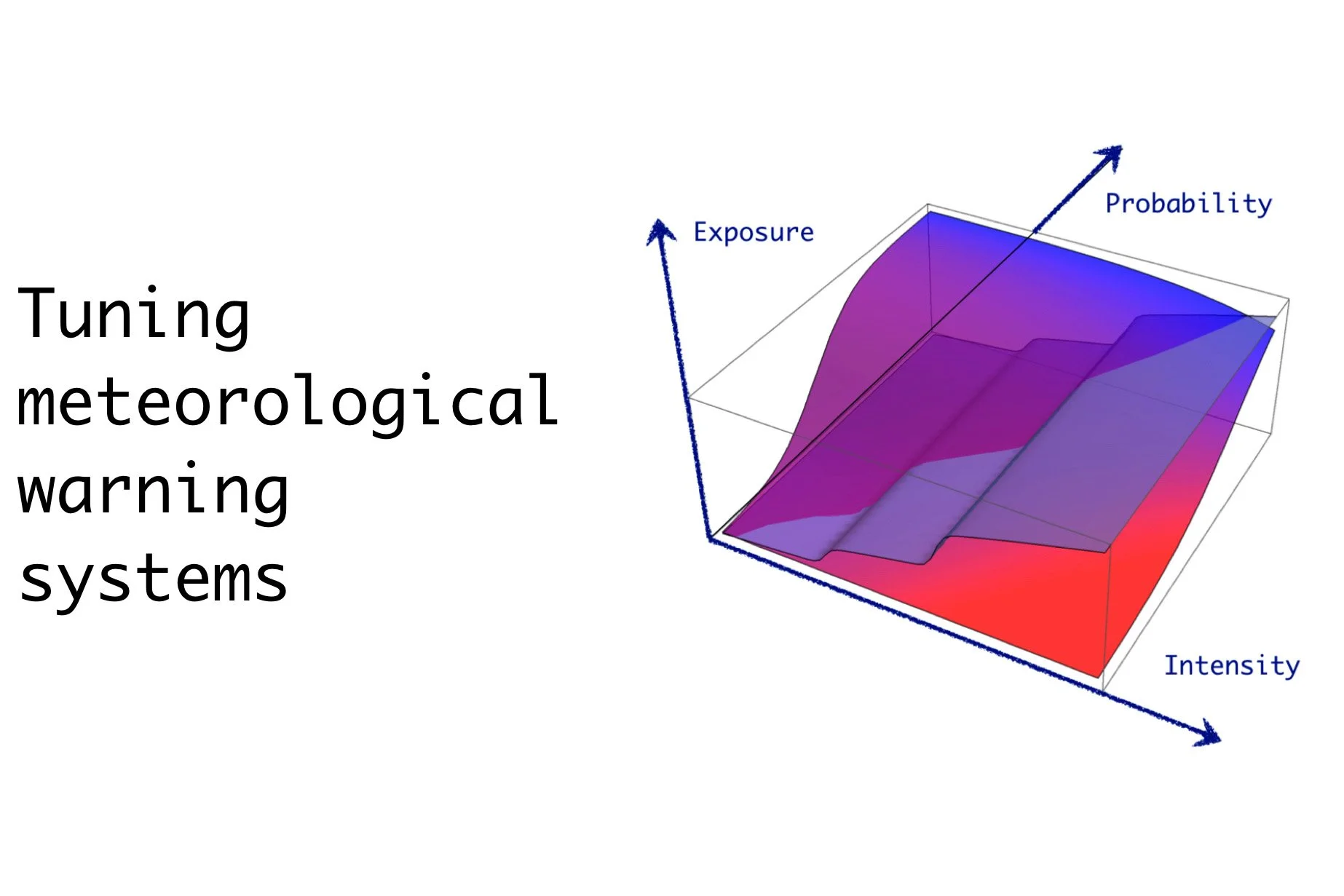 Tuning meteorological warning systems

Exposure

Probability

Intensity